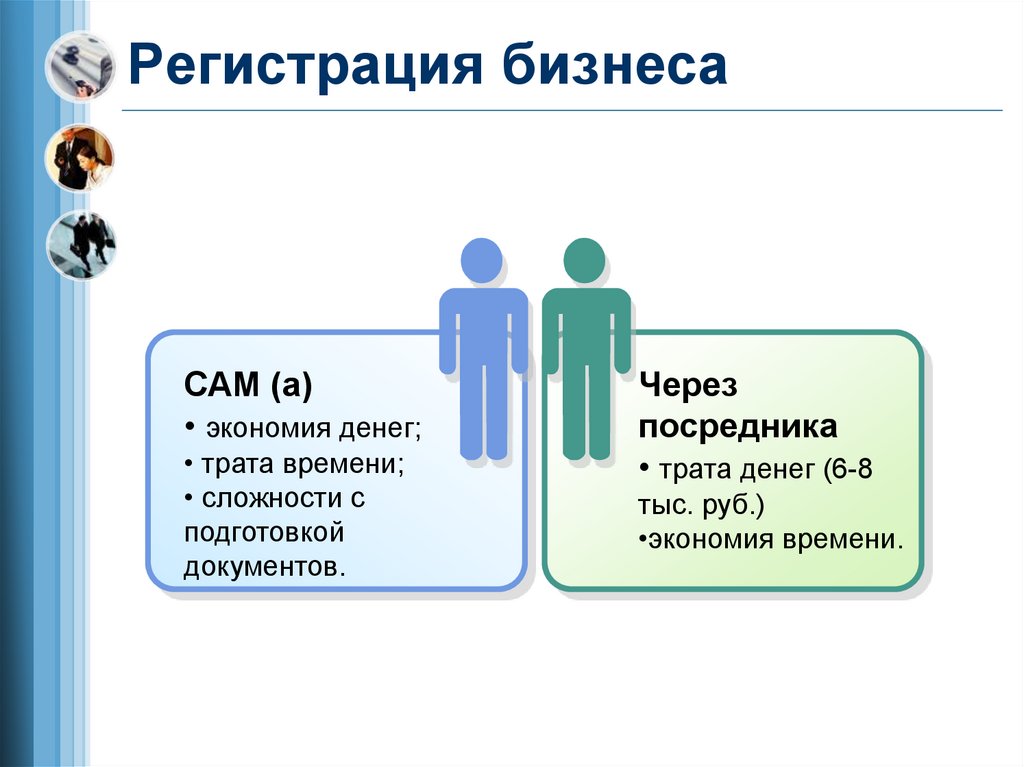 Регистрация бизнеса

САМ (а)
• экономия денег;
• трата времени;
• сложности с подготовкой документов.

Через посредника
• трата денег (6-8 тыс. руб.)
•экономия времени.